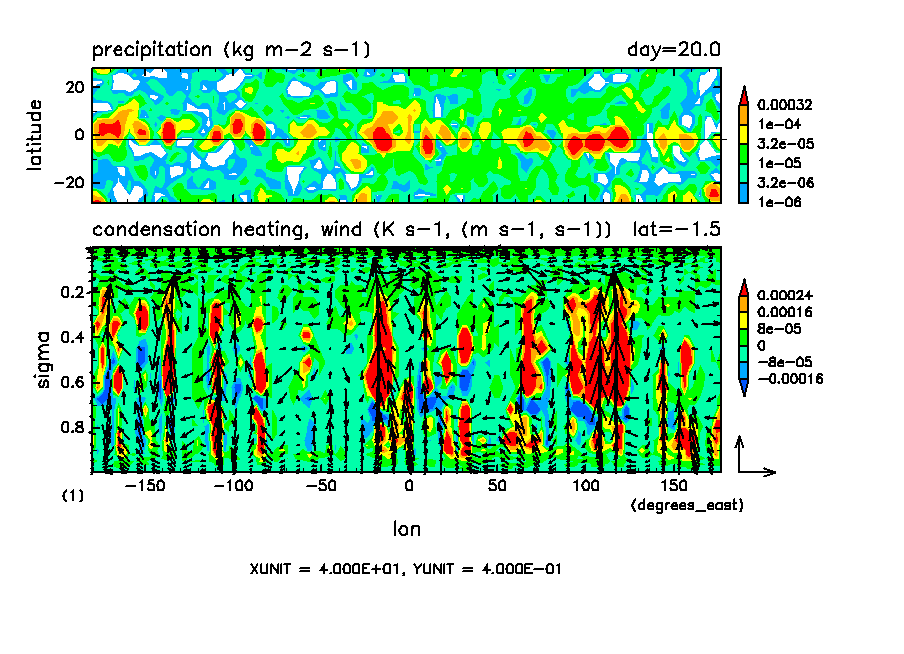 precipitation (kg m-2 s-1)

day=20.0

latitude

20

0

-20

0.00032
1e-04
3.2e-05
1e-05
3.2e-06
1e-06

condensation heating, wind (K s-1, (m s-1, s-1)) lat=-1.5

sigma

0.2
0.4
0.6
0.8

0.00024
0.00016
8e-05
0
-8e-05
-0.00016

(1)

-150 -100 -50 0 50 100 150

(degrees_east)

lon

XUNIT = 4.000E+01, YUNIT = 4.000E-01